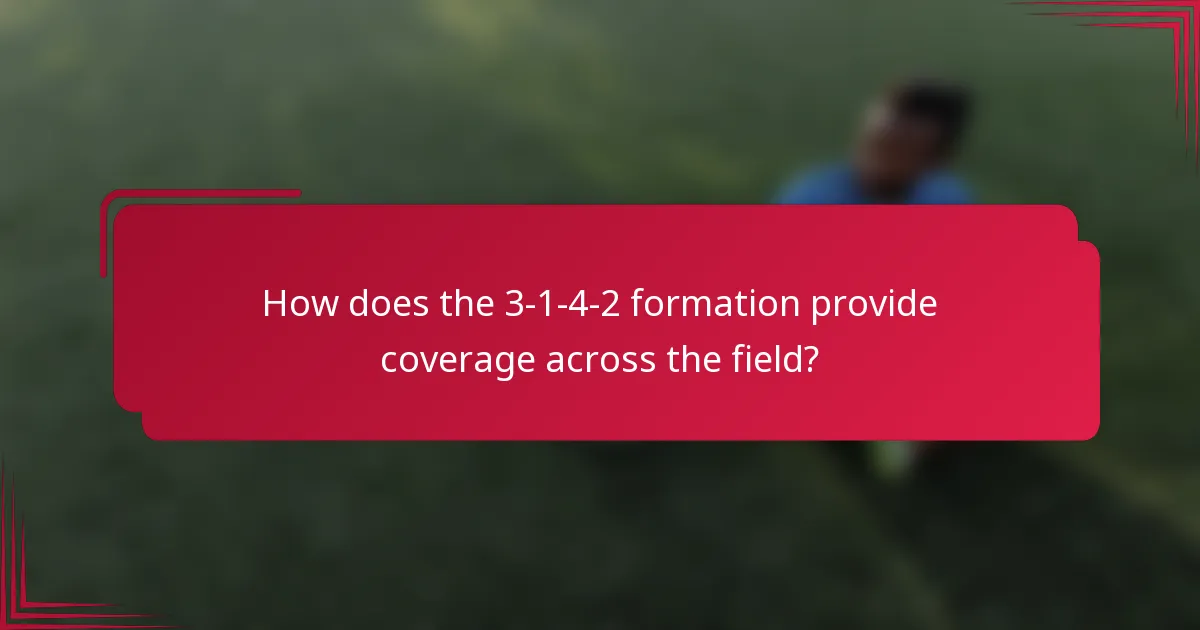 How does the 3-1-4-2 formation provide coverage across the field?